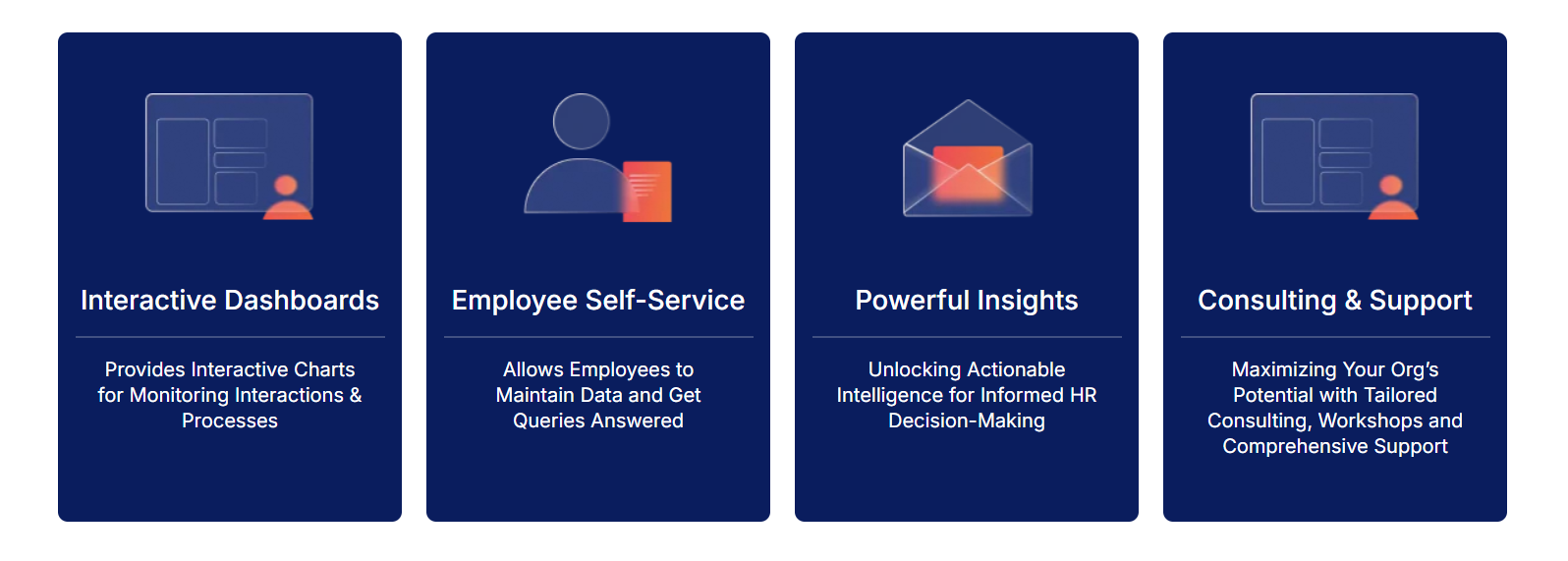 Interactive Dashboards

Provides Interactive Charts for Monitoring Interactions & Processes

Employee Self-Service

Allows Employees to Maintain Data and Get Queries Answered

Powerful Insights

Unlocking Actionable Intelligence for Informed HR Decision-Making

Consulting & Support

Maximizing Your Org's Potential with Tailored Consulting, Workshops and Comprehensive Support